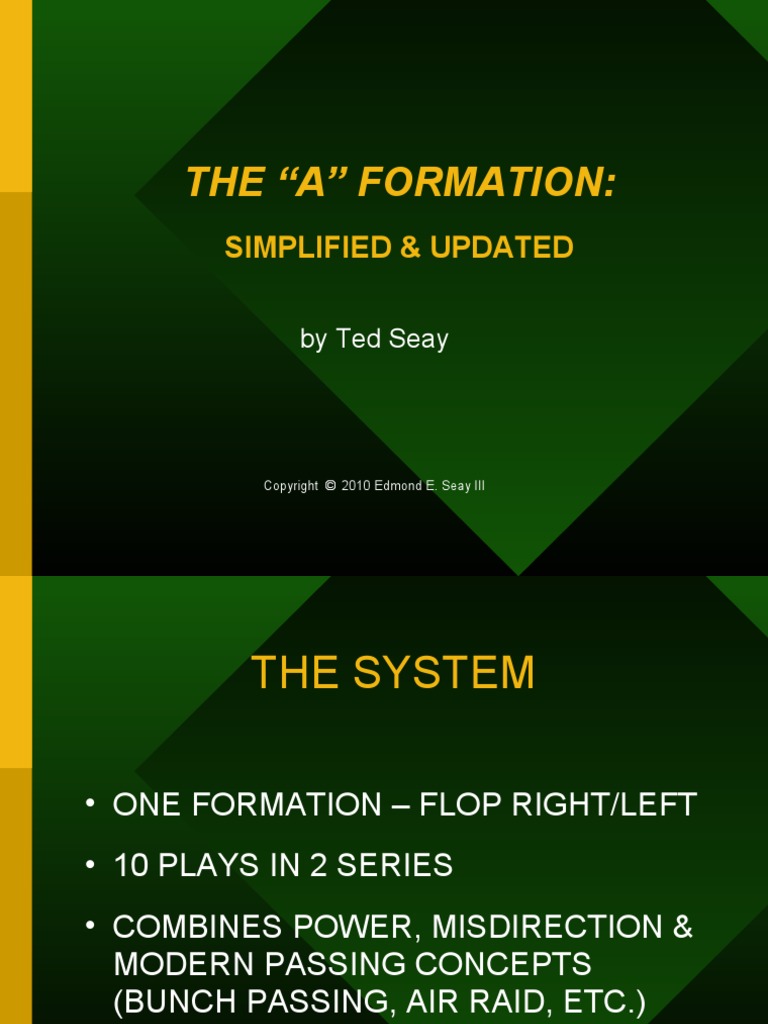 THE “A” FORMATION:

SIMPLIFIED & UPDATED

by Ted Seay

Copyright © 2010 Edmond E. Seay III

THE SYSTEM

• ONE FORMATION – FLOP RIGHT/LEFT
• 10 PLAYS IN 2 SERIES
• COMBINES POWER, MISDIRECTION & MODERN PASSING CONCEPTS (BUNCH PASSING, AIR RAID, ETC.)